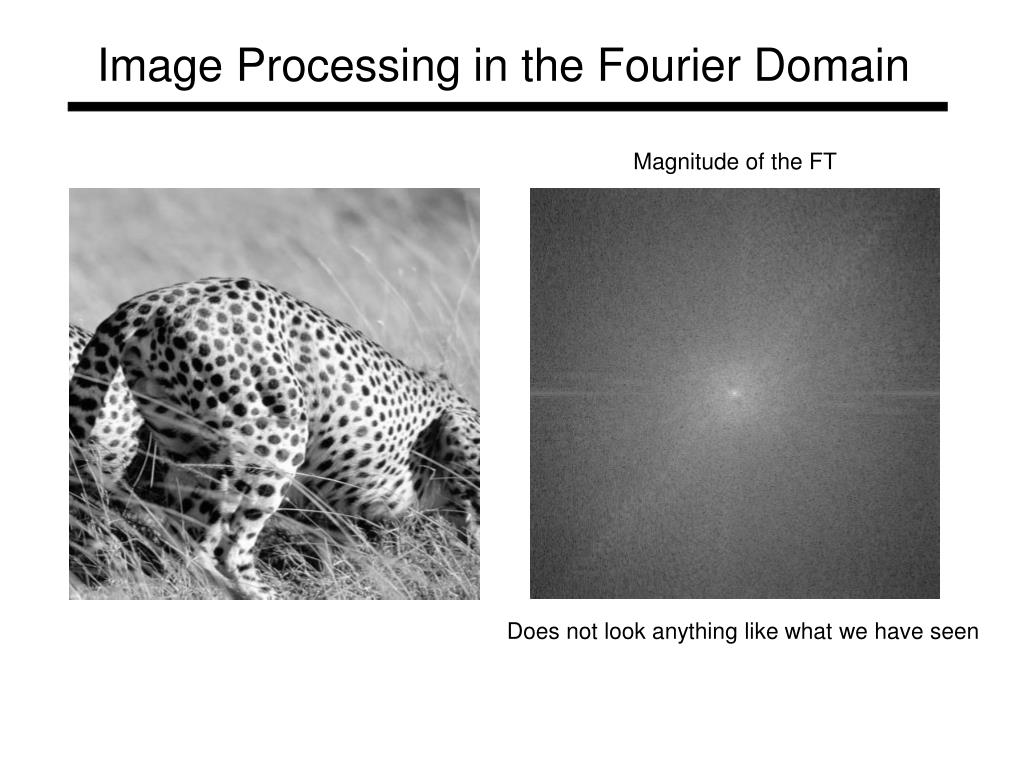 Image Processing in the Fourier Domain

Magnitude of the FT

Does not look anything like what we have seen